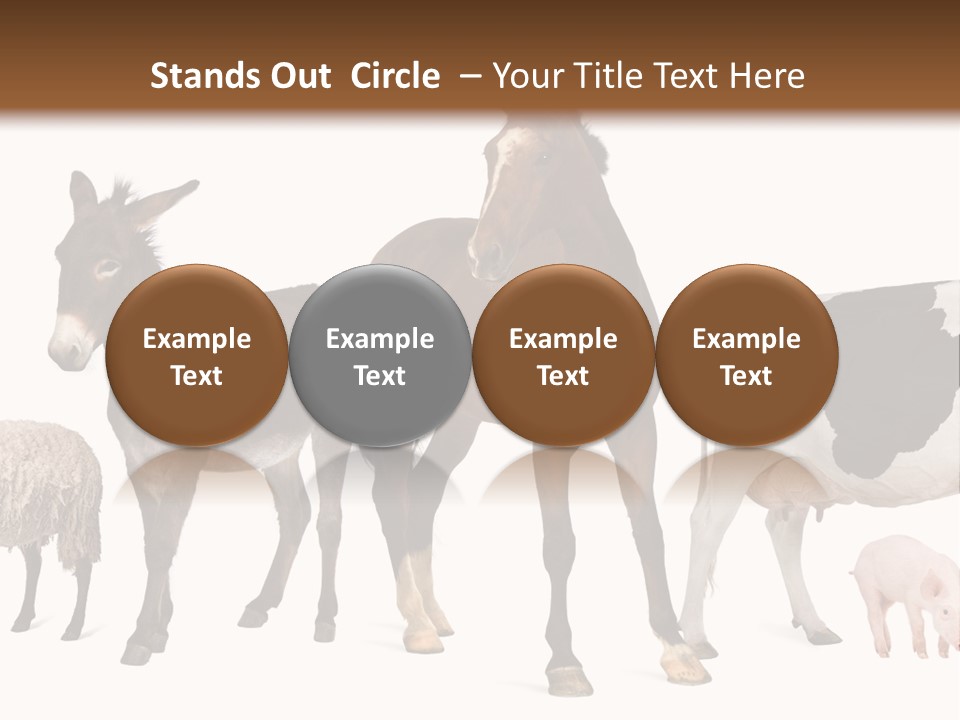 Stands Out Circle – Your Title Text Here

Example Text

Example Text

Example Text

Example Text